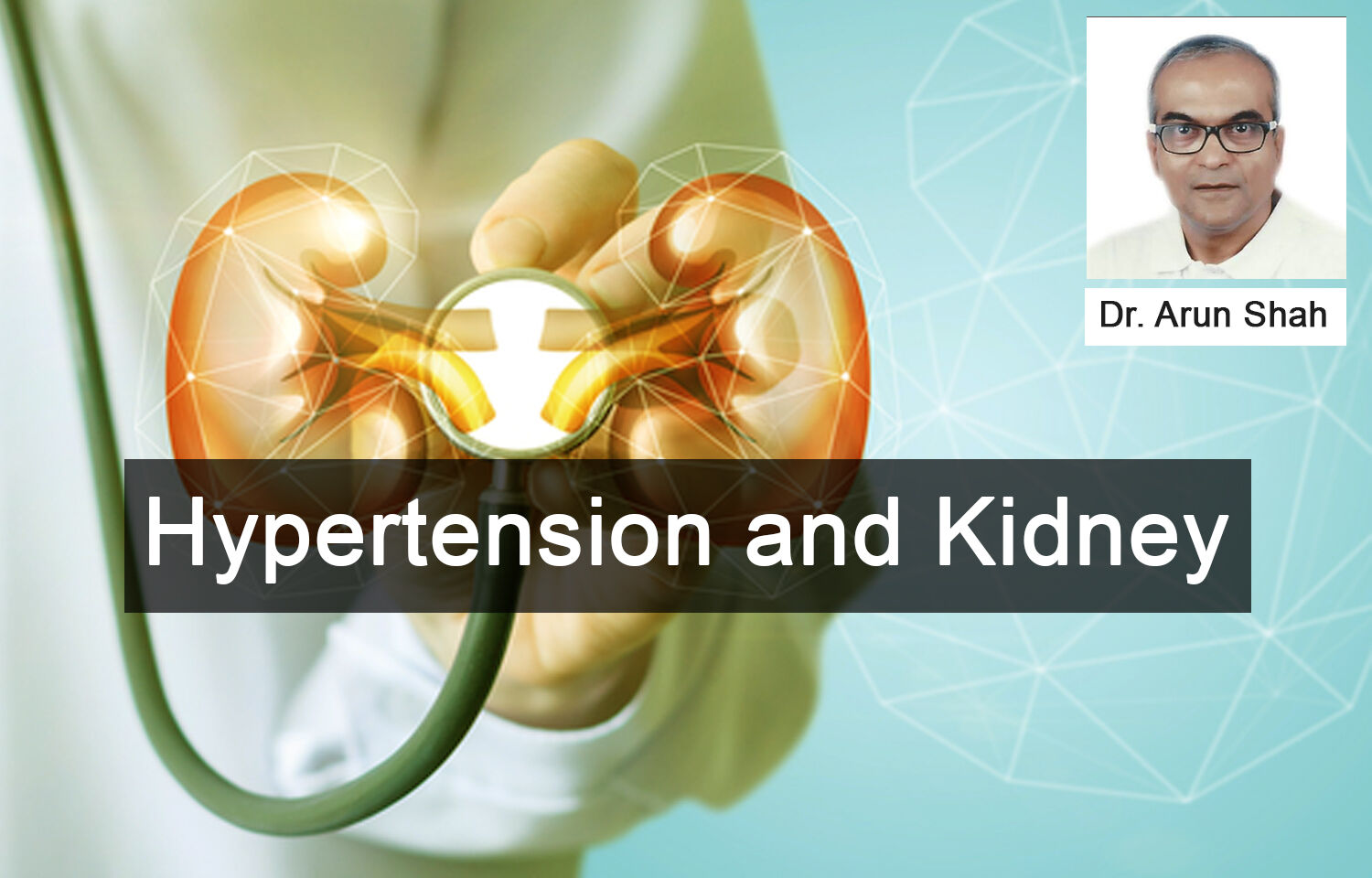 Dr. Arun Shah

Hypertension and Kidney